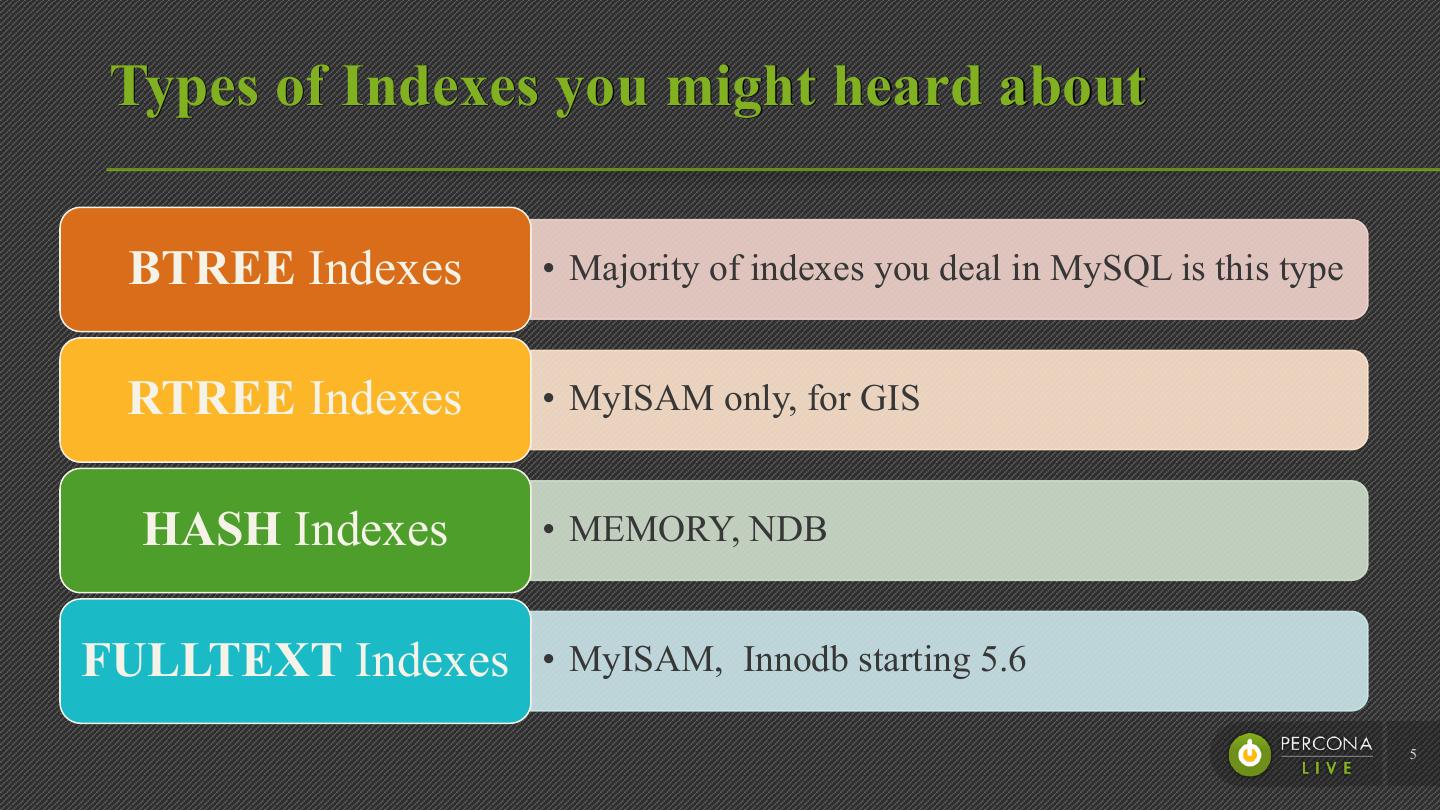 Types of Indexes you might heard about

BTREE Indexes

• Majority of indexes you deal in MySQL is this type

RTREE Indexes

• MyISAM only, for GIS

HASH Indexes

• MEMORY, NDB

FULLTEXT Indexes

• MyISAM,  Innodb starting 5.6

PERCONA LIVE

5